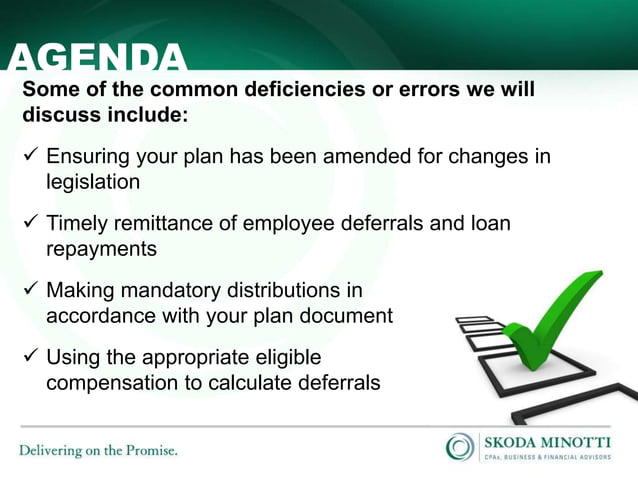 AGENDA

Some of the common deficiencies or errors we will discuss include:

✓ Ensuring your plan has been amended for changes in legislation

✓ Timely remittance of employee deferrals and loan repayments

✓ Making mandatory distributions in accordance with your plan document

✓ Using the appropriate eligible compensation to calculate deferrals

Delivering on the Promise.

SKODA MINOTTI
CPAs, BUSINESS & FINANCIAL ADVISORS